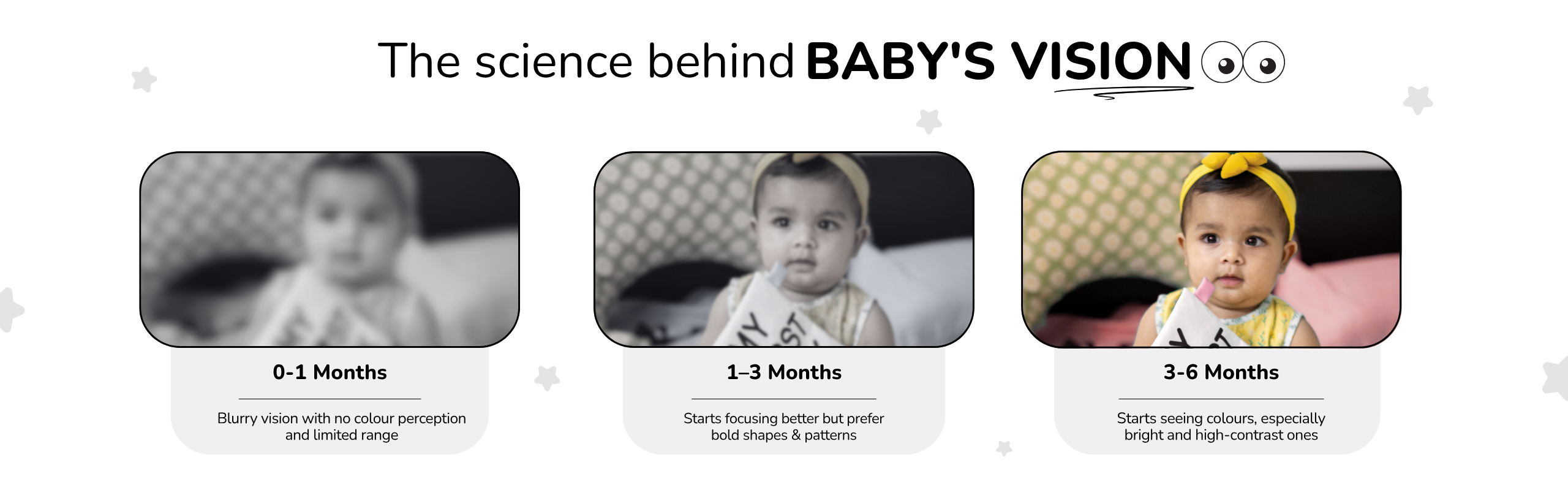 The science behind BABY'S VISION

0-1 Months

Blurry vision with no colour perception and limited range

1–3 Months

Starts focusing better but prefer bold shapes & patterns

3-6 Months

Starts seeing colours, especially bright and high-contrast ones